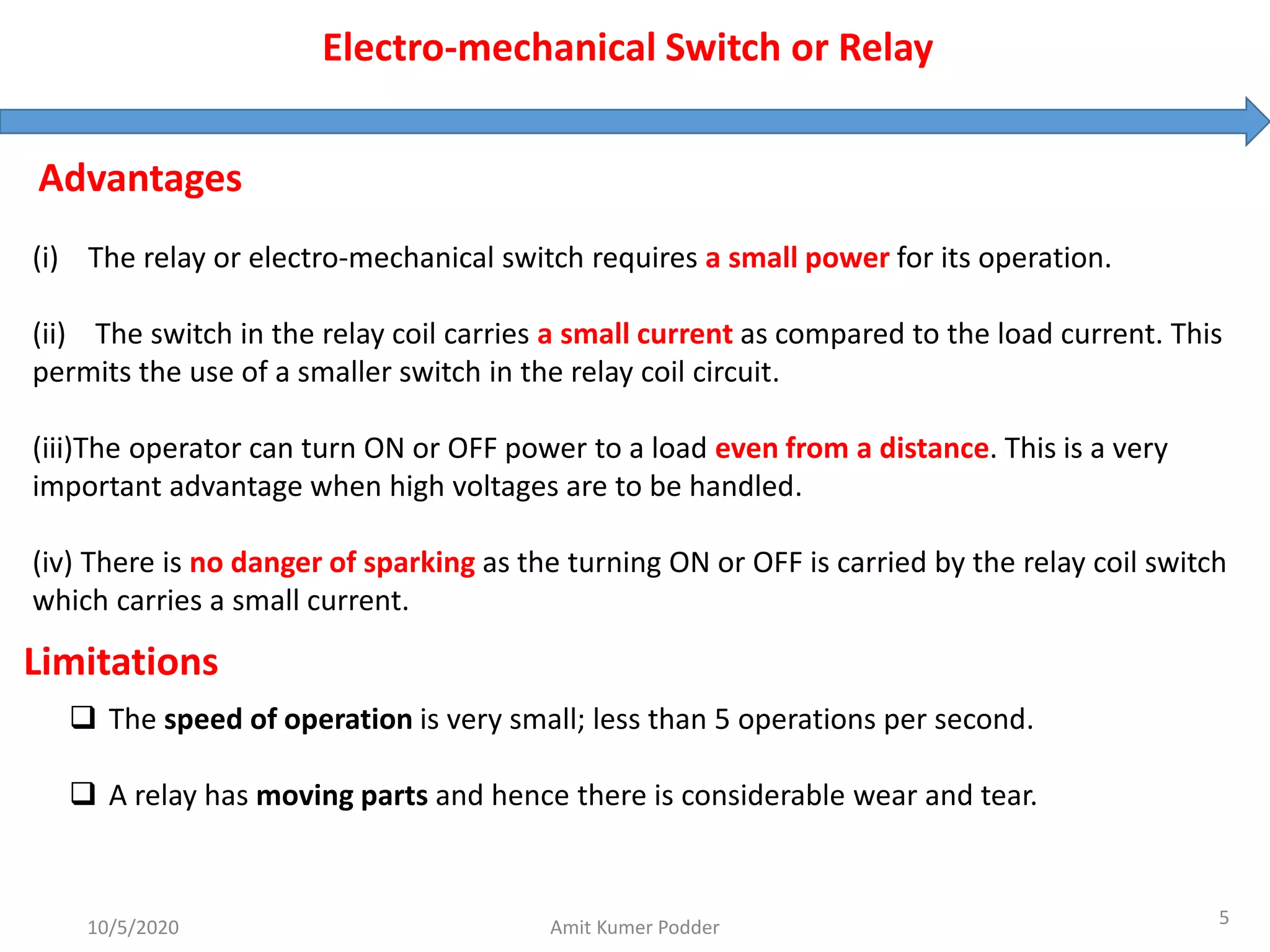 Electro-mechanical Switch or Relay

Advantages

(i) The relay or electro-mechanical switch requires a small power for its operation.

(ii) The switch in the relay coil carries a small current as compared to the load current. This permits the use of a smaller switch in the relay coil circuit.

(iii)The operator can turn ON or OFF power to a load even from a distance. This is a very important advantage when high voltages are to be handled.

(iv) There is no danger of sparking as the turning ON or OFF is carried by the relay coil switch which carries a small current.

Limitations

❑ The speed of operation is very small; less than 5 operations per second.

❑ A relay has moving parts and hence there is considerable wear and tear.

10/5/2020

Amit Kumer Podder

5